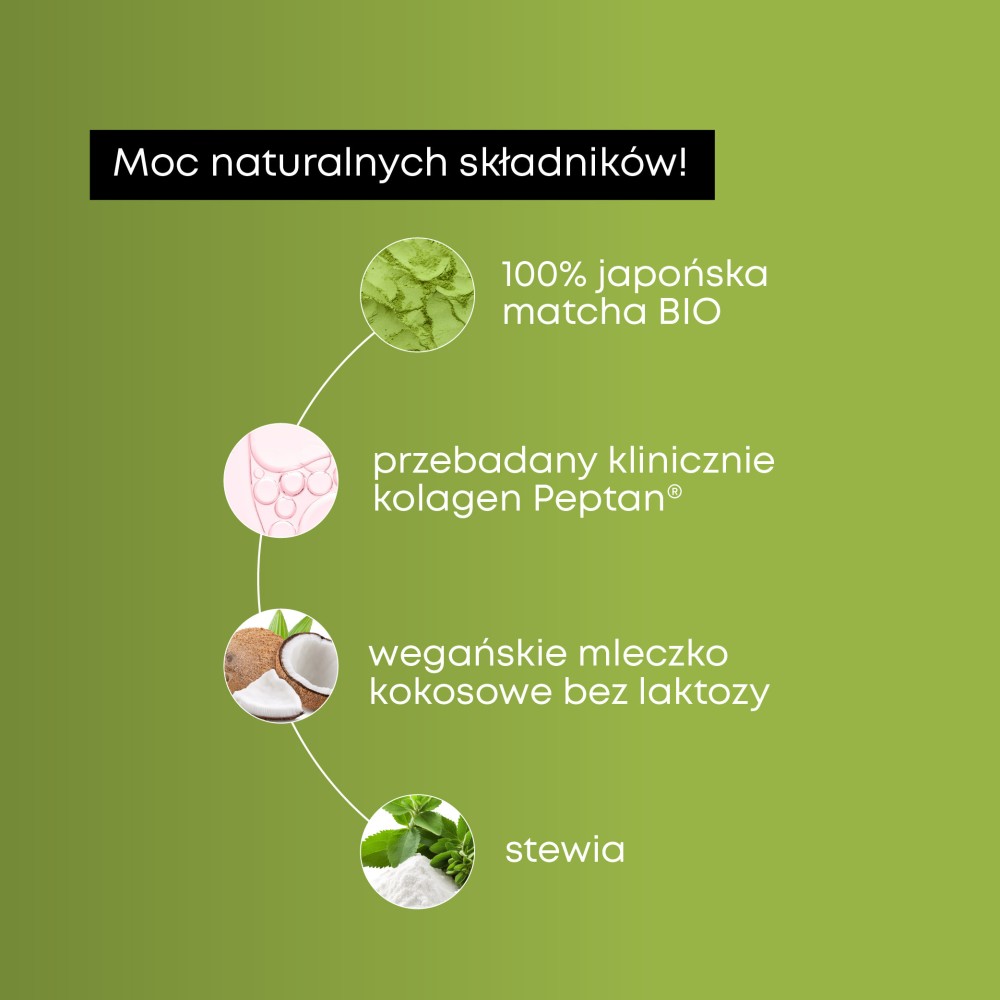 Moc naturalnych składników!

100% japońska matcha BIO

przebadany klinicznie kolagen Peptan®

wegańskie mleczko kokosowe bez laktozy

stewia